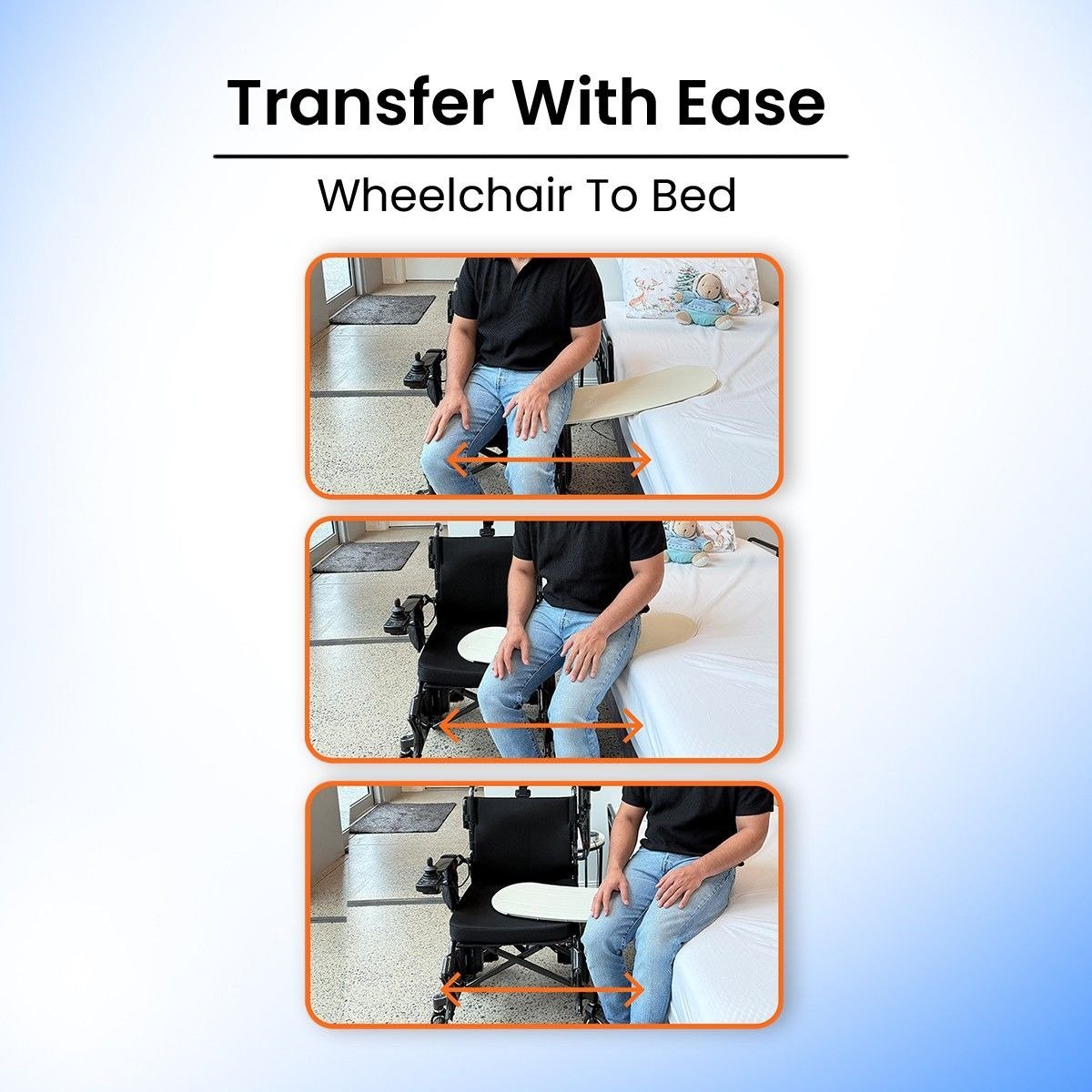 Transfer With Ease

Wheelchair To Bed